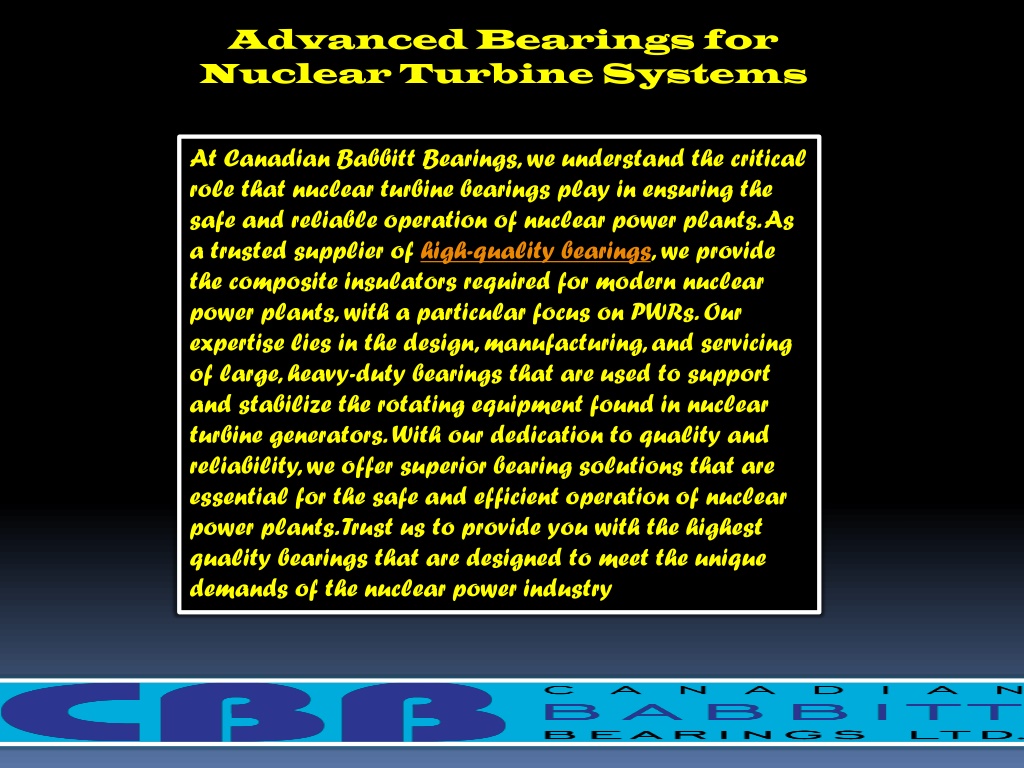 Advanced Bearings for Nuclear Turbine Systems

At Canadian Babbitt Bearings, we understand the critical role that nuclear turbine bearings play in ensuring the safe and reliable operation of nuclear power plants. As a trusted supplier of high-quality bearings, we provide the composite insulators required for modern nuclear power plants, with a particular focus on PWRs. Our expertise lies in the design, manufacturing, and servicing of large, heavy-duty bearings that are used to support and stabilize the rotating equipment found in nuclear turbine generators. With our dedication to quality and reliability, we offer superior bearing solutions that are essential for the safe and efficient operation of nuclear power plants. Trust us to provide you with the highest quality bearings that are designed to meet the unique demands of the nuclear power industry

CBB CANADIAN BABBITT BEARINGS LTD.